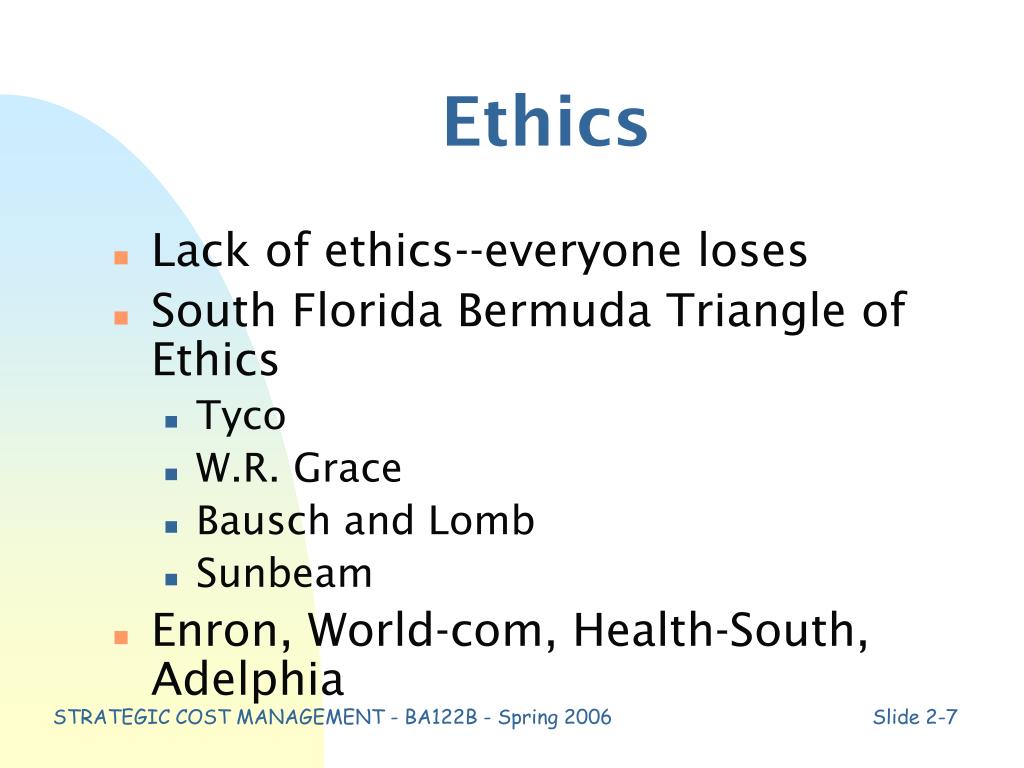 Ethics

- Lack of ethics--everyone loses
- South Florida Bermuda Triangle of Ethics
  - Tyco
  - W.R. Grace
  - Bausch and Lomb
  - Sunbeam
- Enron, World-com, Health-South, Adelphia

STRATEGIC COST MANAGEMENT - BA122B - Spring 2006

Slide 2-7